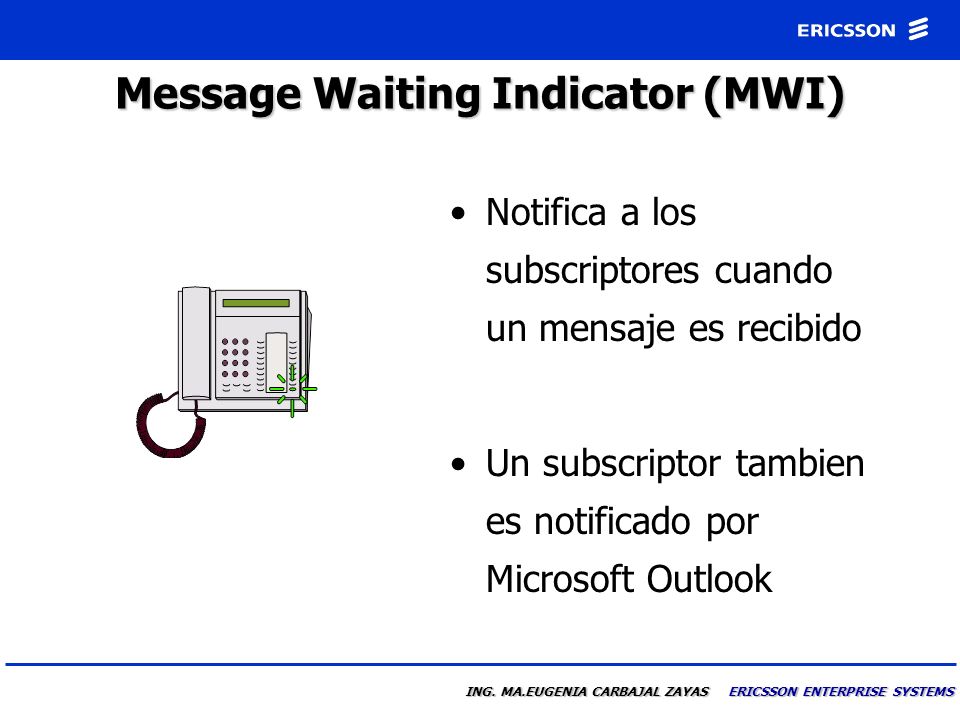 ERICSSON

Message Waiting Indicator (MWI)

• Notifica a los subscriptores cuando un mensaje es recibido

• Un subscriptor tambien es notificado por Microsoft Outlook

ING. MA.EUGENIA CARBAJAL ZAYAS ERICSSON ENTERPRISE SYSTEMS